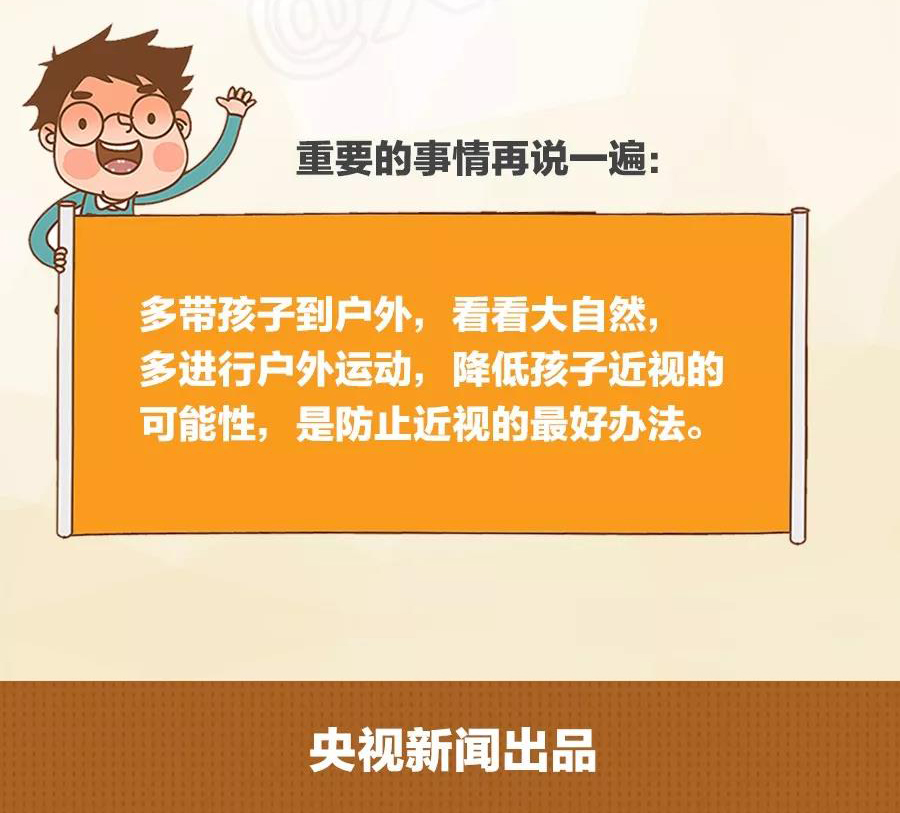 重要的事情再说一遍：

多带孩子到户外，看看大自然，多进行户外运动，降低孩子近视的可能性，是防止近视的最好办法。

央视新闻出品